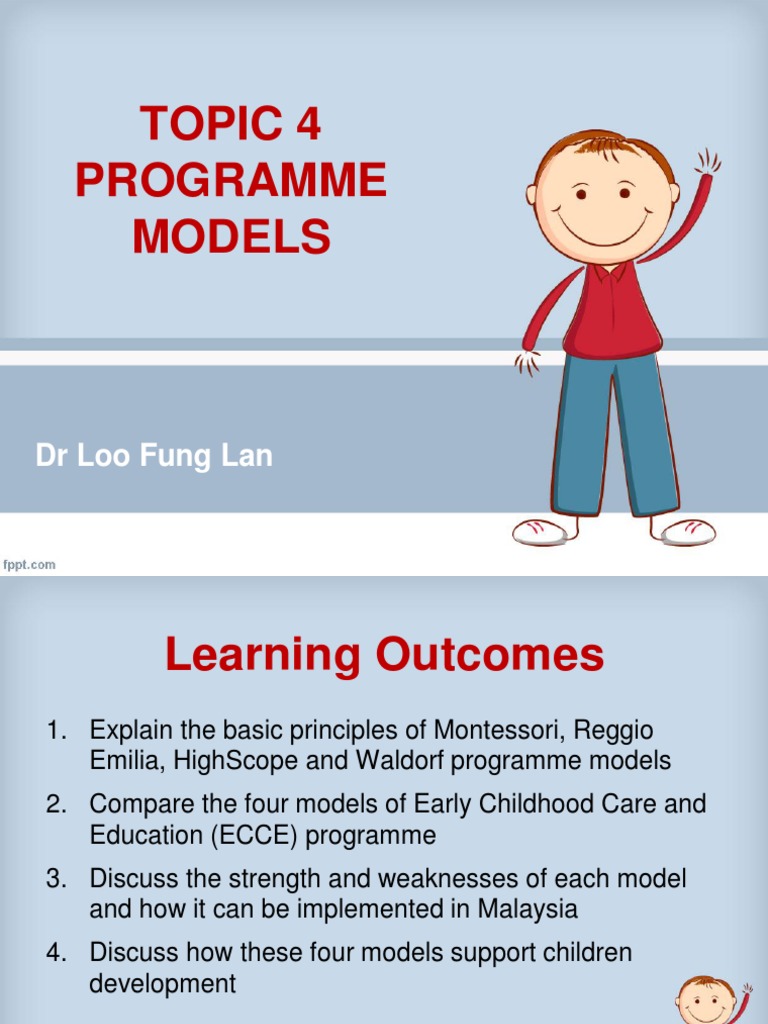 TOPIC 4
PROGRAMME
MODELS

Dr Loo Fung Lan

fppt.com

Learning Outcomes

1. Explain the basic principles of Montessori, Reggio Emilia, HighScope and Waldorf programme models
2. Compare the four models of Early Childhood Care and Education (ECCE) programme
3. Discuss the strength and weaknesses of each model and how it can be implemented in Malaysia
4. Discuss how these four models support children development